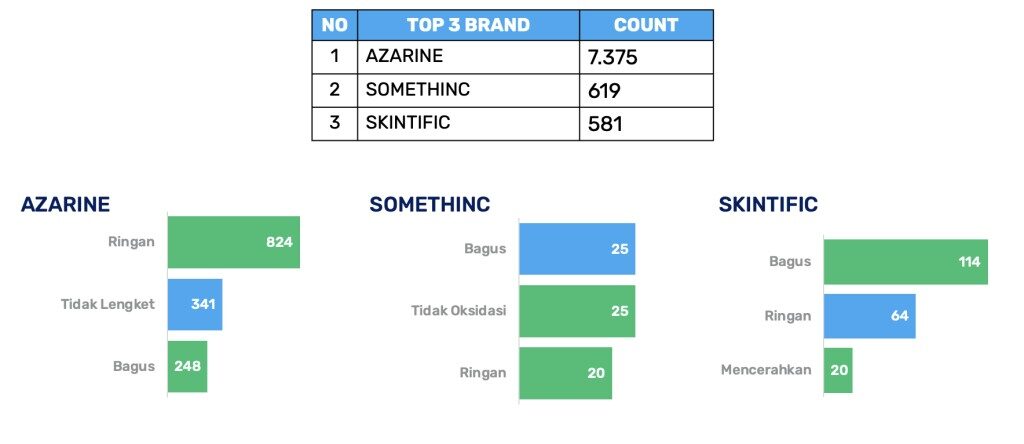 | NO | TOP 3 BRAND | COUNT |
|---|---|---|
| 1 | AZARINE | 7.375 |
| 2 | SOMETHINC | 619 |
| 3 | SKINTIFIC | 581 |

AZARINE

Ringan 824
Tidak Lengket 341
Bagus 248

SOMETHINC

Bagus 25
Tidak Oksidasi 25
Ringan 20

SKINTIFIC

Bagus 114
Ringan 64
Mencerahkan 20